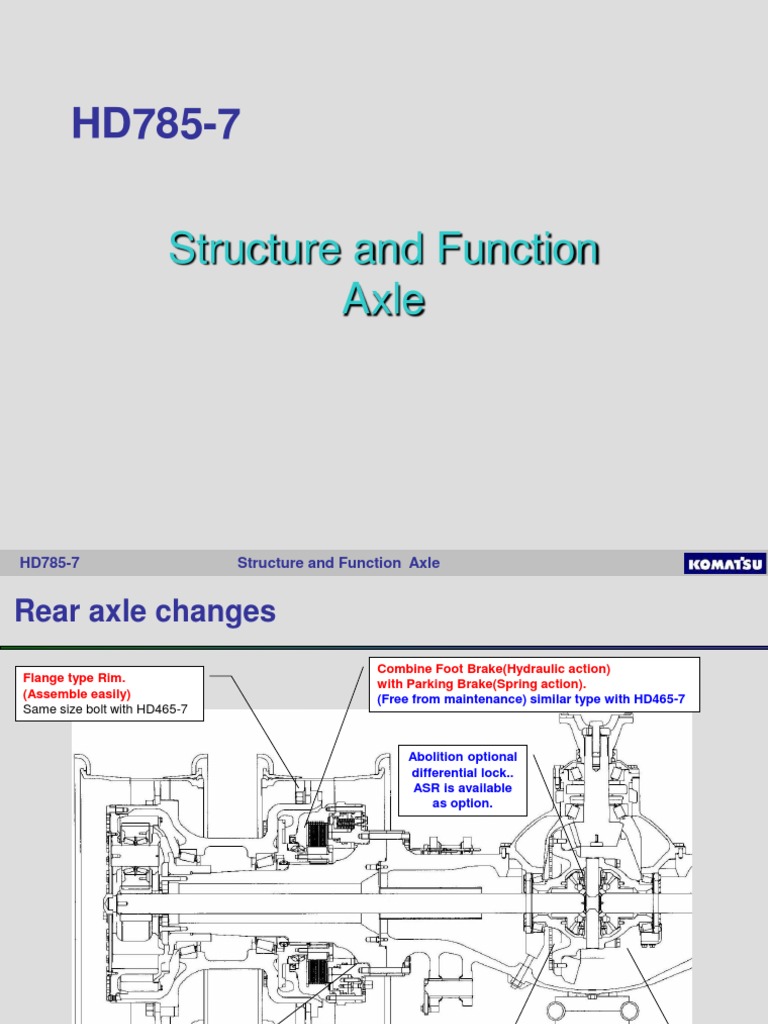 HD785-7

Structure and Function
Axle

HD785-7

Structure and Function Axle

KOMATSU

Rear axle changes

Flange type Rim.
(Assemble easily)
Same size bolt with HD465-7

Combine Foot Brake(Hydraulic action)
with Parking Brake(Spring action).
(Free from maintenance) similar type with HD465-7

Abolition optional
differential lock..
ASR is available
as option.